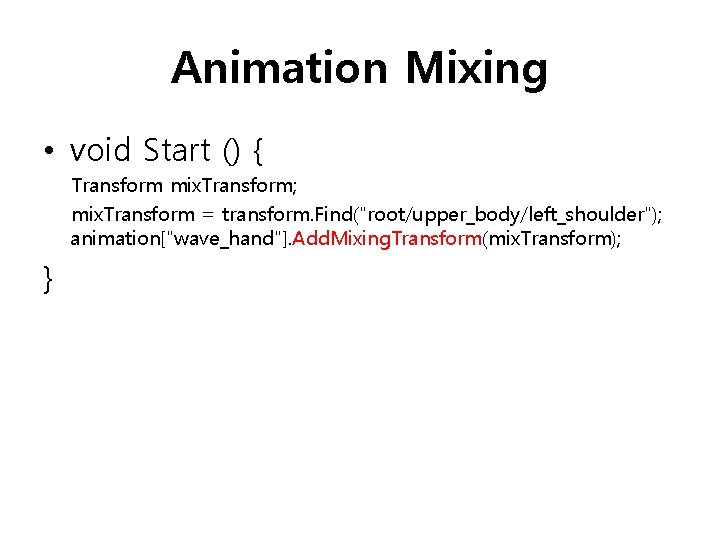 Animation Mixing

• void Start () {

Transform mixTransform;

mixTransform = transform.Find("root/upper_body/left_shoulder");

animation["wave_hand"].AddMixingTransform(mixTransform);

}